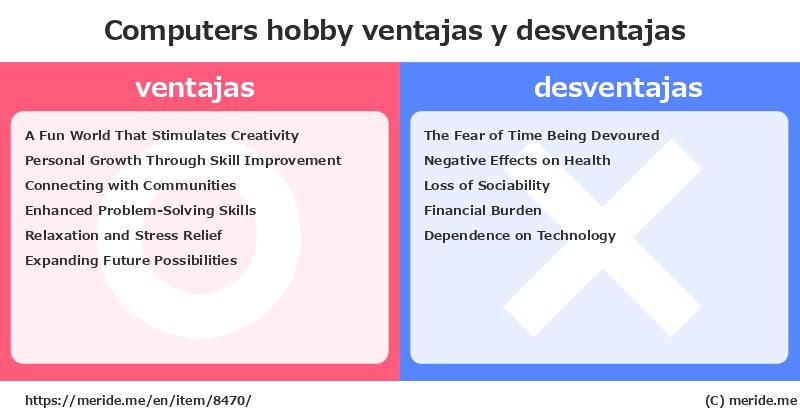 Computers hobby ventajas y desventajas

ventajas

A Fun World That Stimulates Creativity
Personal Growth Through Skill Improvement
Connecting with Communities
Enhanced Problem-Solving Skills
Relaxation and Stress Relief
Expanding Future Possibilities

desventajas

The Fear of Time Being Devoured
Negative Effects on Health
Loss of Sociability
Financial Burden
Dependence on Technology

https://meride.me/en/item/8470/

(C) meride.me